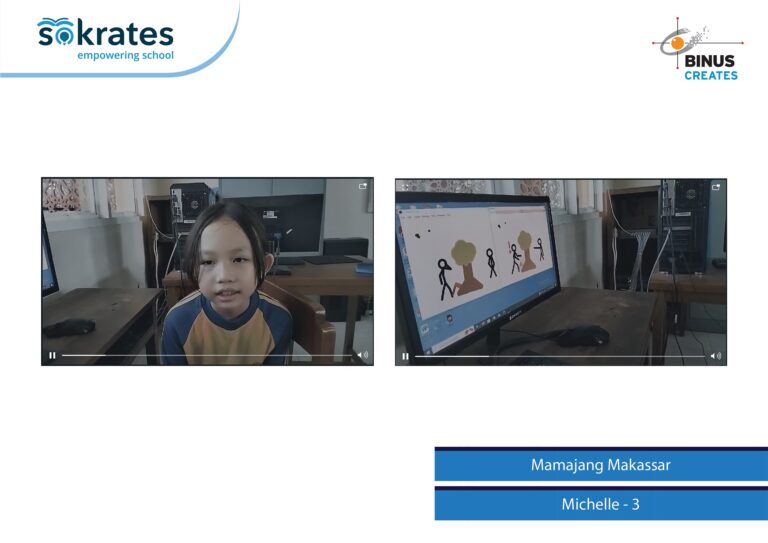 sokrates
empowering school

BINUS
CREATES

Mamajang Makassar

Michelle - 3